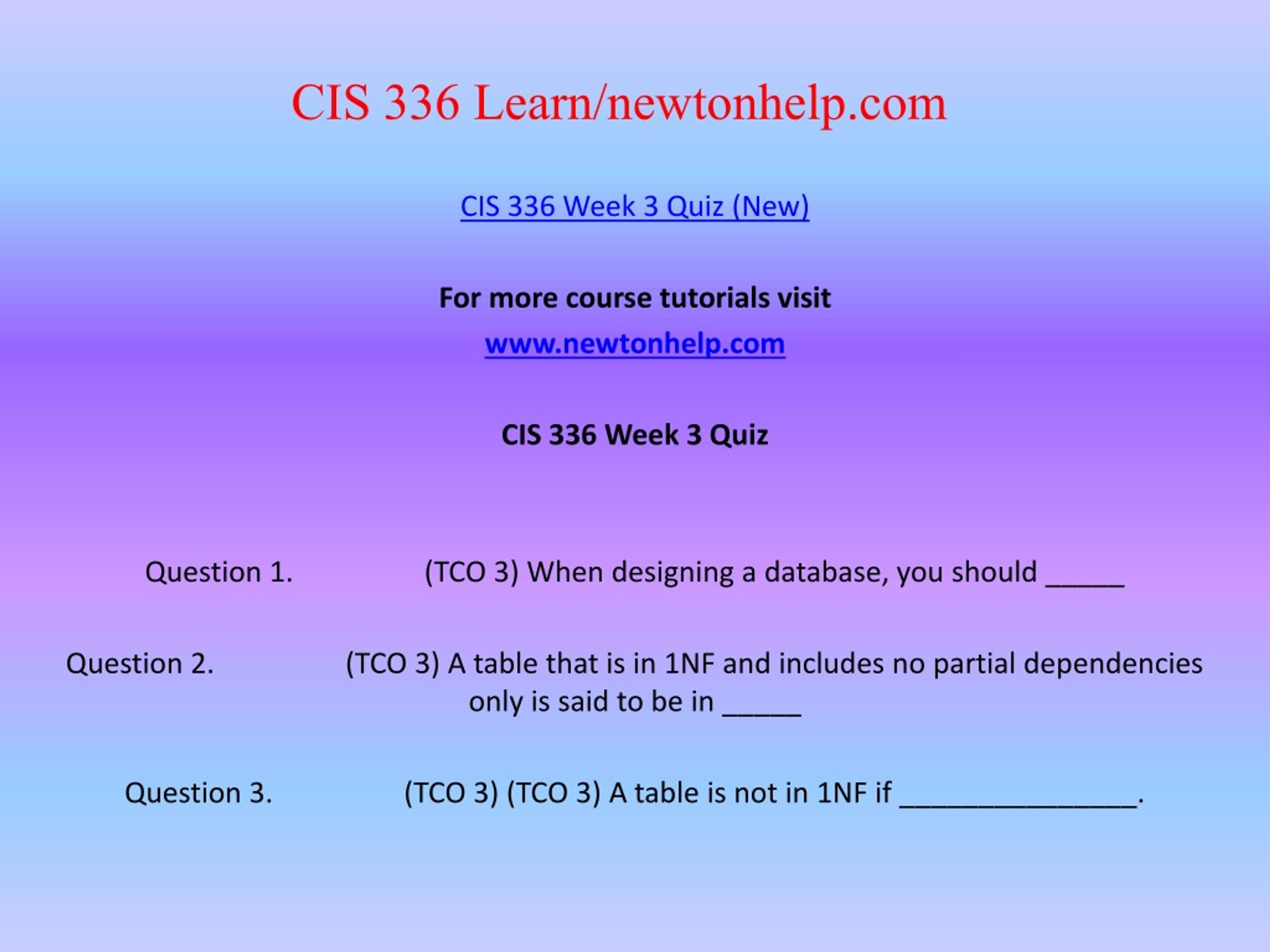 CIS 336 Learn/newtonhelp.com

CIS 336 Week 3 Quiz (New)

For more course tutorials visit

www.newtonhelp.com

CIS 336 Week 3 Quiz

Question 1. (TCO 3) When designing a database, you should _____

Question 2. (TCO 3) A table that is in 1NF and includes no partial dependencies only is said to be in _____

Question 3. (TCO 3) (TCO 3) A table is not in 1NF if _______________.